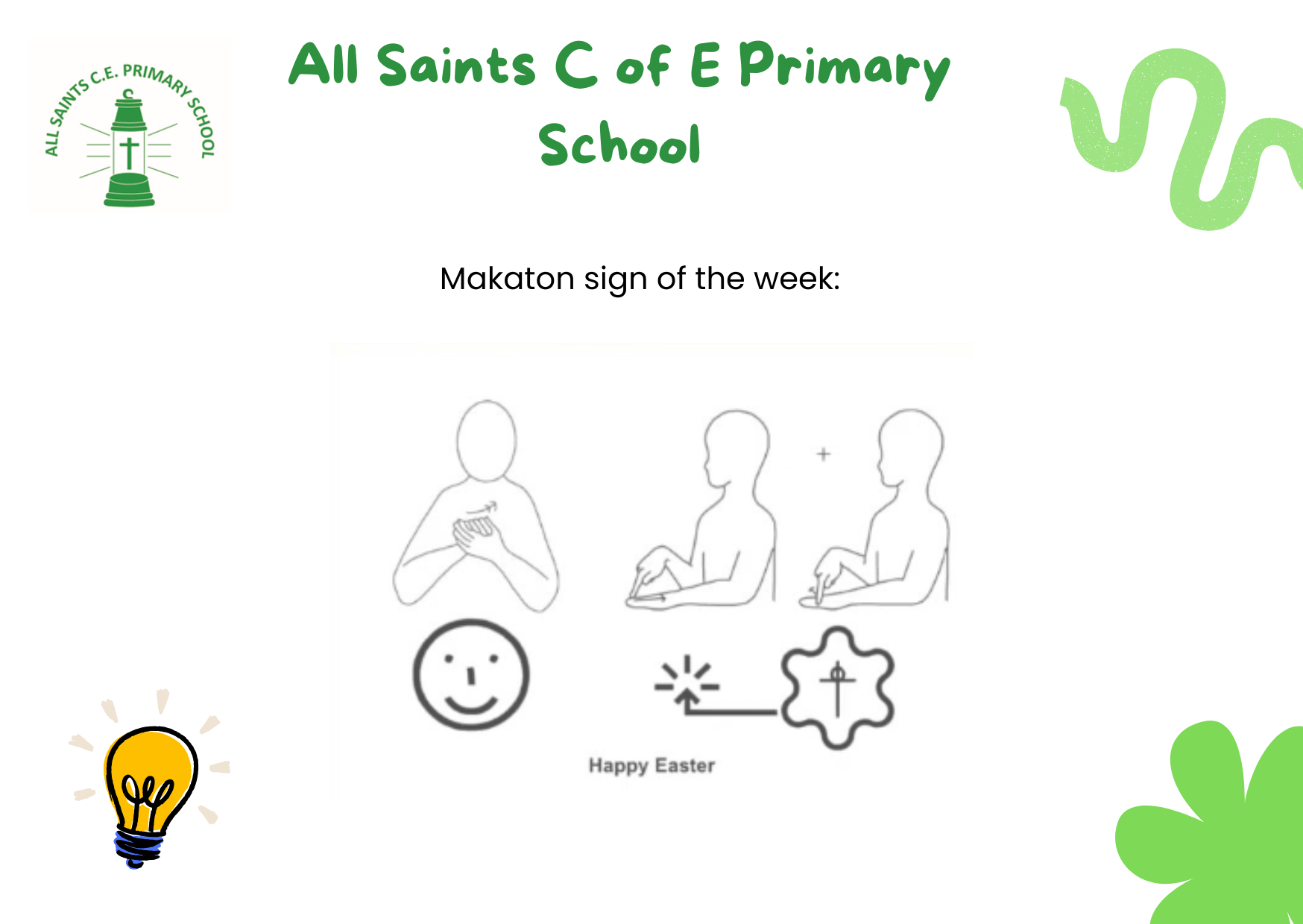 ALL SAINTS C.E. PRIMARY SCHOOL

All Saints C of E Primary School

Makaton sign of the week:

+

Happy Easter